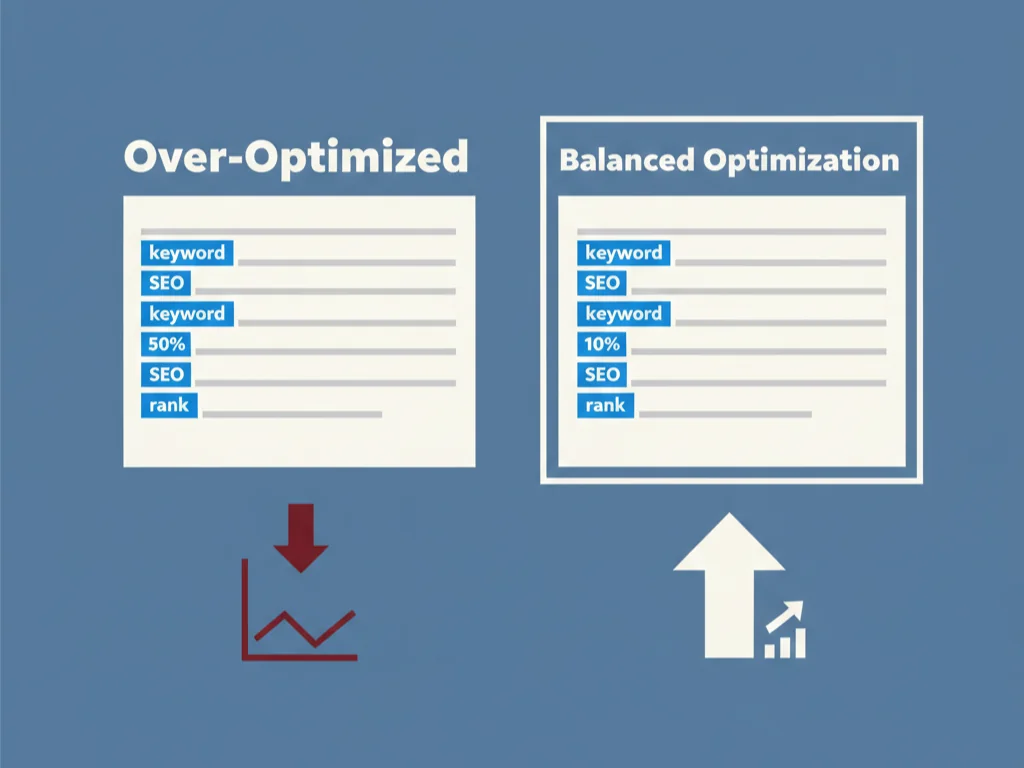 Over-Optimized

keyword
SEO
keyword
50%
SEO
rank

Balanced Optimization

keyword
SEO
keyword
10%
SEO
rank